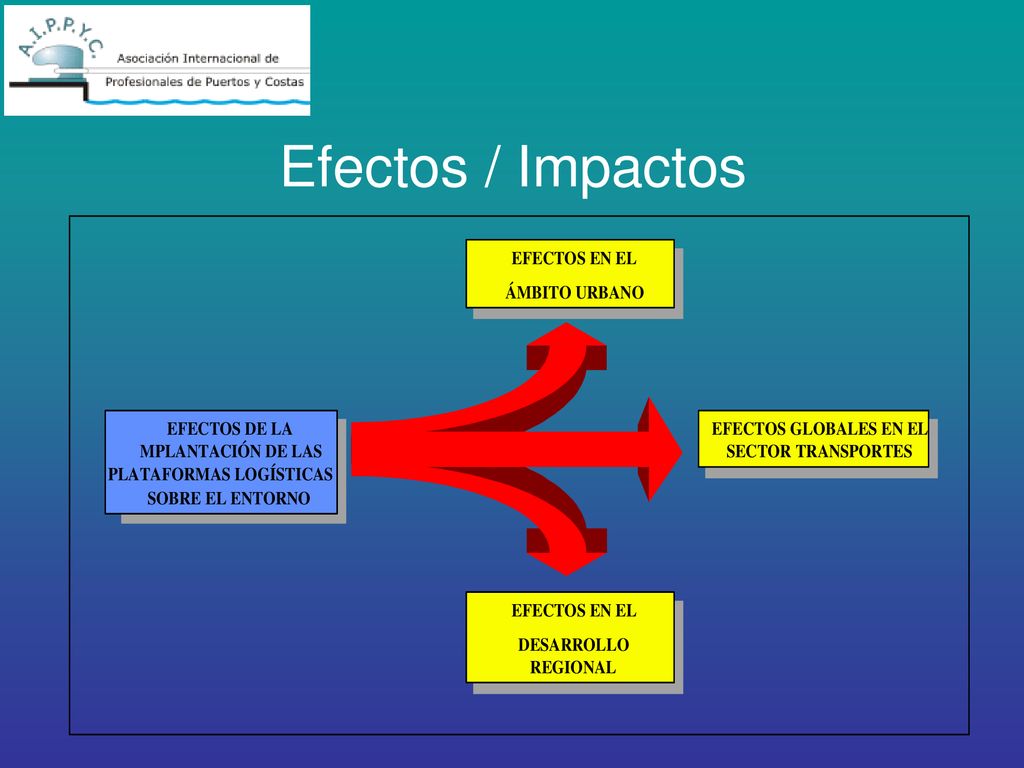 A.I.P.P.Y.C.
Asociación Internacional de
Profesionales de Puertos y Costas

Efectos / Impactos

EFECTOS EN EL
ÁMBITO URBANO

EFECTOS DE LA
MPLANTACIÓN DE LAS
PLATAFORMAS LOGÍSTICAS
SOBRE EL ENTORNO

EFECTOS GLOBALES EN EL
SECTOR TRANSPORTES

EFECTOS EN EL
DESARROLLO
REGIONAL